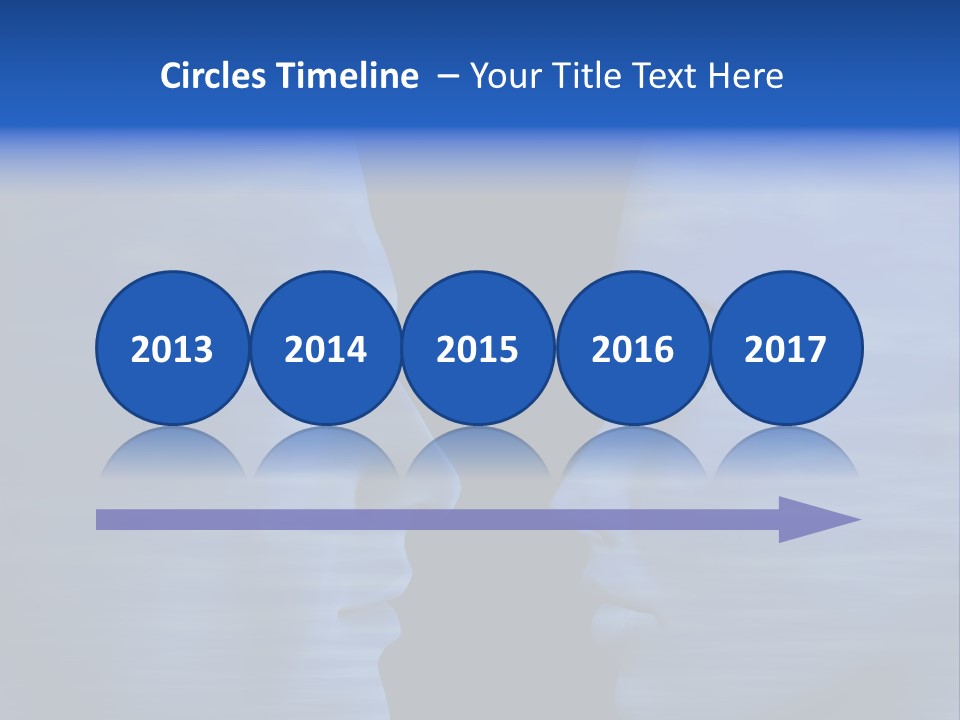 Circles Timeline – Your Title Text Here

2013

2014

2015

2016

2017